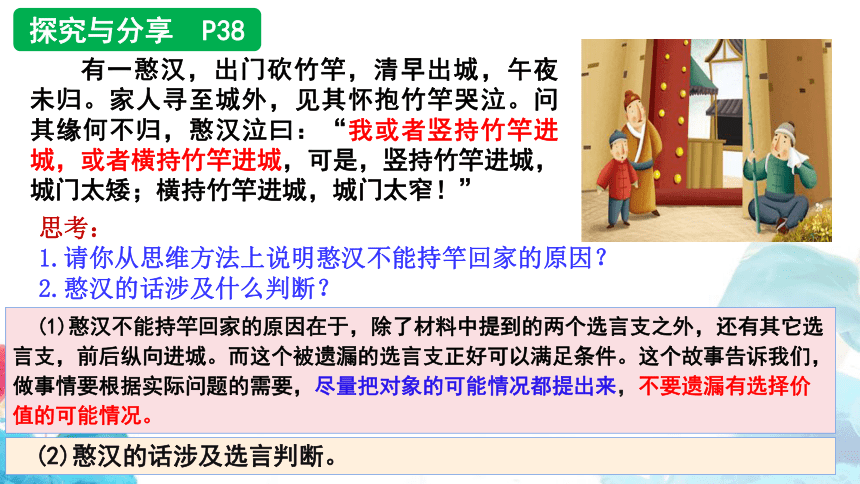 探究与分享　P38

有一憨汉，出门砍竹竿，清早出城，午夜未归。家人寻至城外，见其怀抱竹竿哭泣。问其缘何不归，憨汉泣曰：“我或者竖持竹竿进城，或者横持竹竿进城，可是，竖持竹竿进城，城门太矮；横持竹竿进城，城门太窄！”

思考：
1.请你从思维方法上说明憨汉不能持竿回家的原因？
2.憨汉的话涉及什么判断？

(1)憨汉不能持竿回家的原因在于，除了材料中提到的两个选言支之外，还有其它选言支，前后纵向进城。而这个被遗漏的选言支正好可以满足条件。这个故事告诉我们，做事情要根据实际问题的需要，尽量把对象的可能情况都提出来，不要遗漏有选择价值的可能情况。

(2)憨汉的话涉及选言判断。